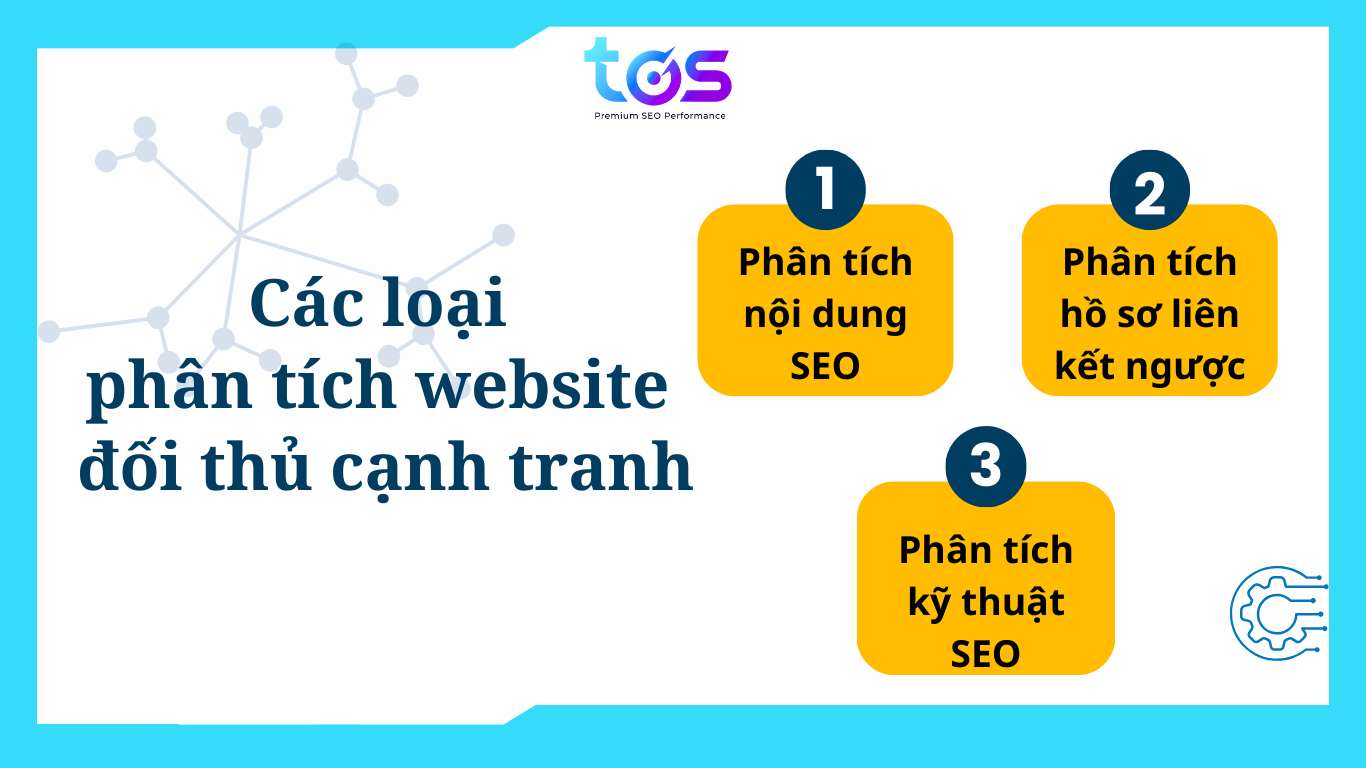 tos
Premium SEO Performance

Các loại phân tích website đối thủ cạnh tranh

1
Phân tích nội dung SEO

2
Phân tích hồ sơ liên kết ngược

3
Phân tích kỹ thuật SEO